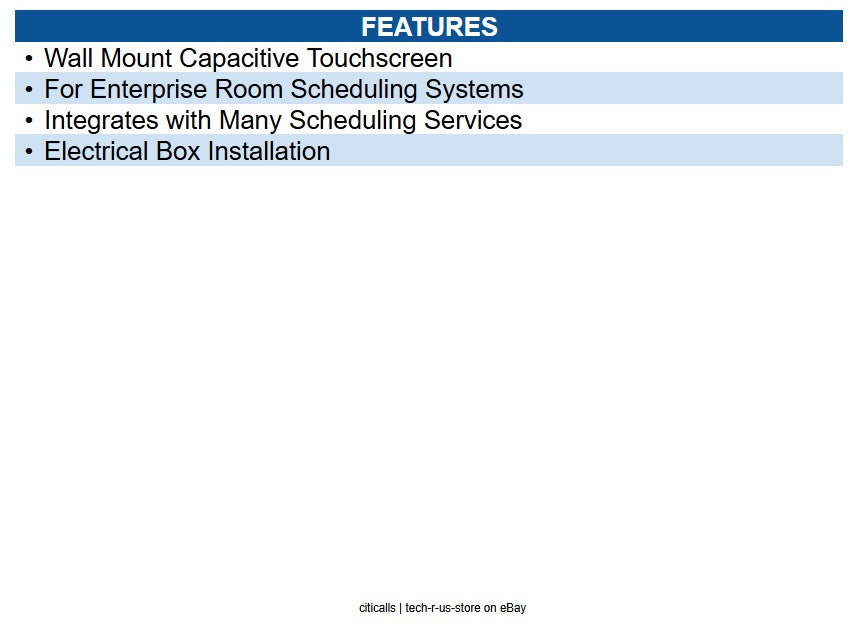 FEATURES

• Wall Mount Capacitive Touchscreen
• For Enterprise Room Scheduling Systems
• Integrates with Many Scheduling Services
• Electrical Box Installation

citicalls | tech-r-us-store on eBay